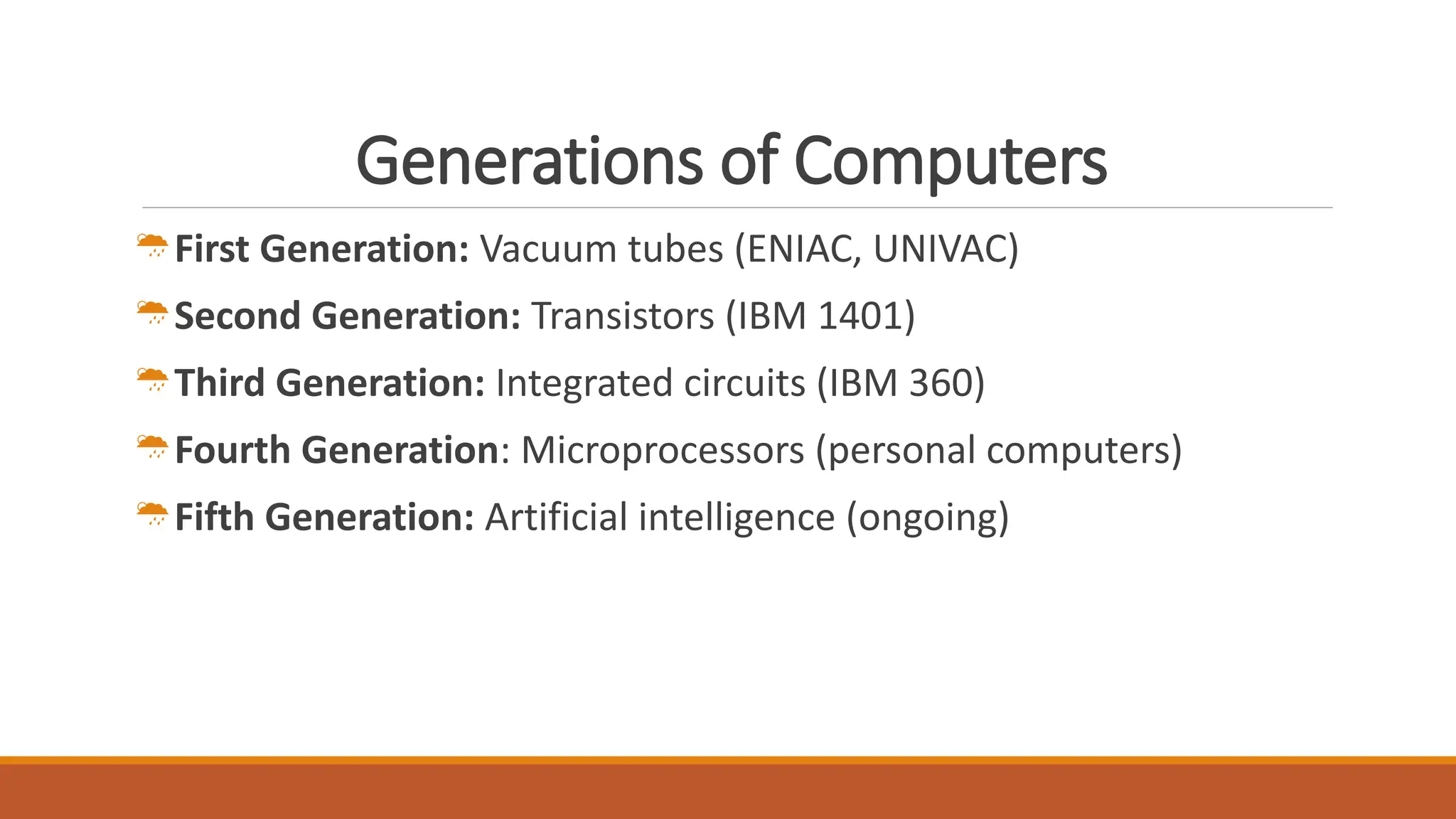 Generations of Computers

First Generation: Vacuum tubes (ENIAC, UNIVAC)

Second Generation: Transistors (IBM 1401)

Third Generation: Integrated circuits (IBM 360)

Fourth Generation: Microprocessors (personal computers)

Fifth Generation: Artificial intelligence (ongoing)